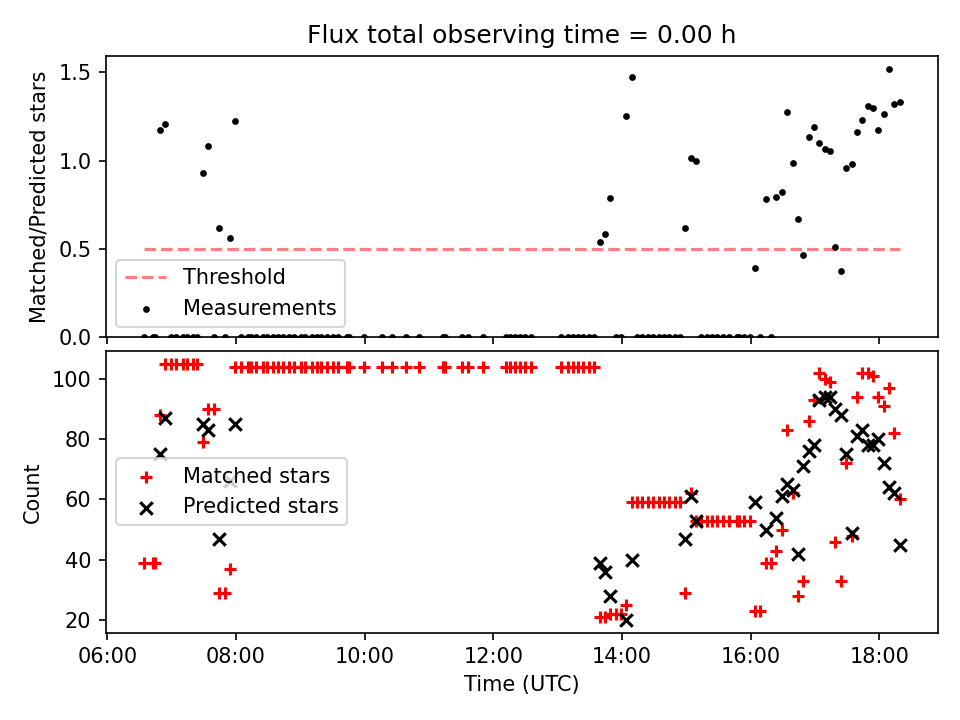 Flux total observing time = 0.00 h

Matched/Predicted stars

1.5
1.0
0.5
0.0

Threshold
Measurements

Count

100
80
60
40
20

Matched stars
Predicted stars

06:00
08:00
10:00
12:00
14:00
16:00
18:00

Time (UTC)